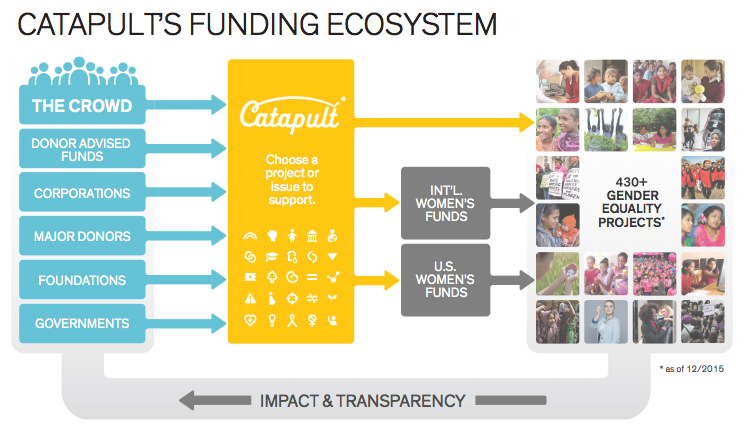 CATAPULT'S FUNDING ECOSYSTEM

THE CROWD

DONOR ADVISED FUNDS

CORPORATIONS

MAJOR DONORS

FOUNDATIONS

GOVERNMENTS

Catapult

Choose a project or issue to support.

INT'L. WOMEN'S FUNDS

U.S. WOMEN'S FUNDS

430+ GENDER EQUALITY PROJECTS*

* as of 12/2015

IMPACT & TRANSPARENCY